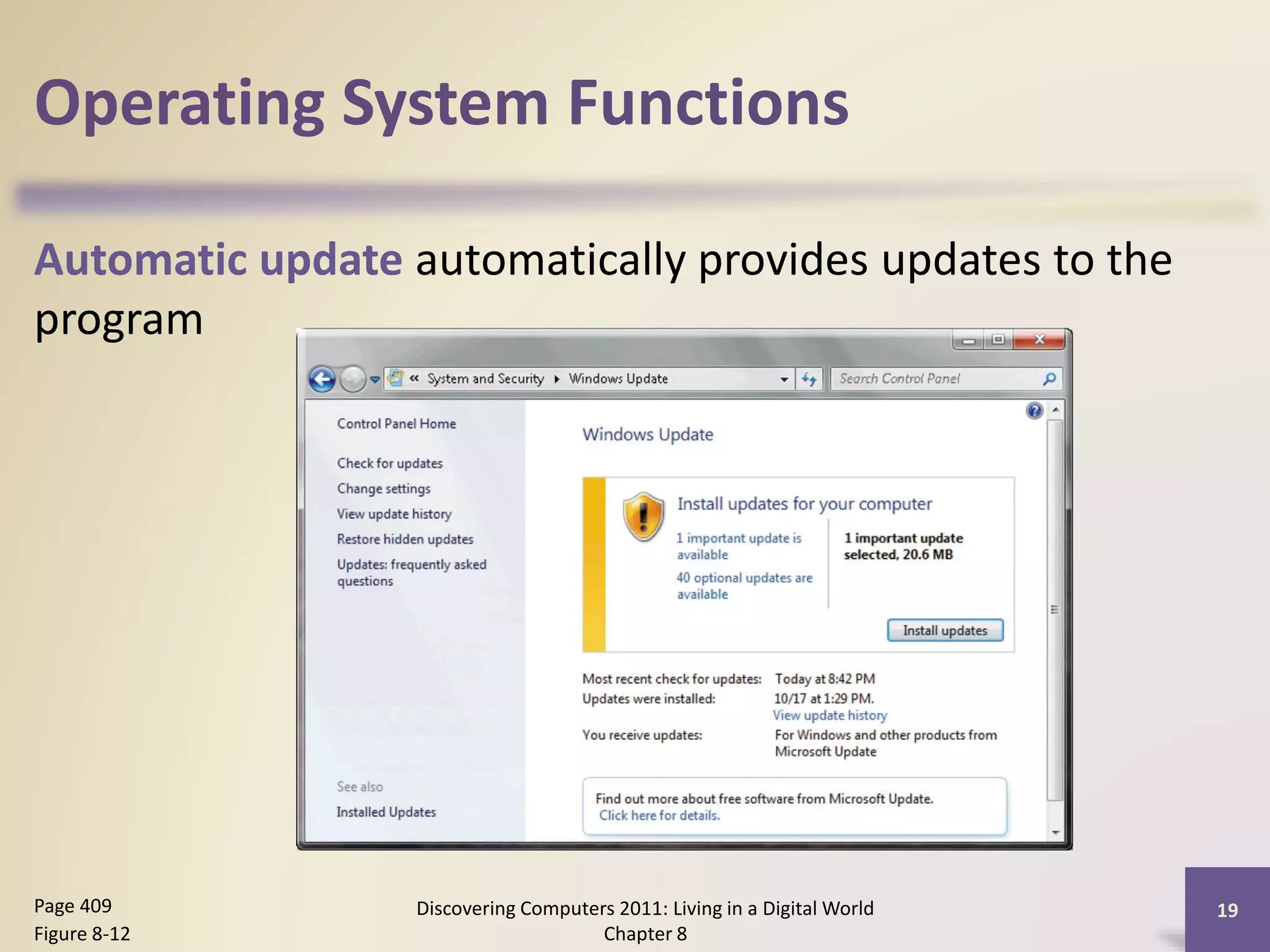 Operating System Functions

Automatic update automatically provides updates to the program

« System and Security ▸ Windows Update

Search Control Panel

Control Panel Home

Check for updates
Change settings
View update history
Restore hidden updates
Updates: frequently asked questions

See also
Installed Updates

Windows Update

Install updates for your computer

1 important update is available

40 optional updates are available

1 important update selected, 20.6 MB

Install updates

Most recent check for updates: Today at 8:42 PM
Updates were installed: 10/17 at 1:29 PM.
View update history
You receive updates: For Windows and other products from Microsoft Update

Find out more about free software from Microsoft Update.
Click here for details.

Page 409
Figure 8-12

Discovering Computers 2011: Living in a Digital World
Chapter 8

19